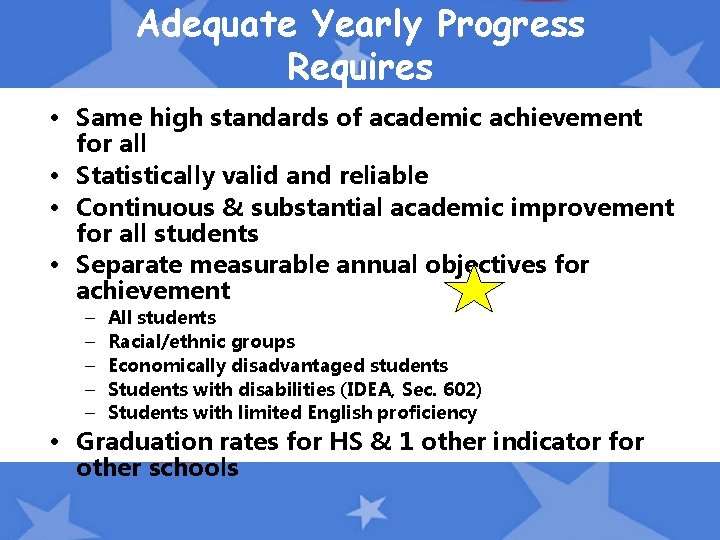 Adequate Yearly Progress Requires

• Same high standards of academic achievement for all
• Statistically valid and reliable
• Continuous & substantial academic improvement for all students
• Separate measurable annual objectives for achievement
– All students
– Racial/ethnic groups
– Economically disadvantaged students
– Students with disabilities (IDEA, Sec. 602)
– Students with limited English proficiency
• Graduation rates for HS & 1 other indicator for other schools